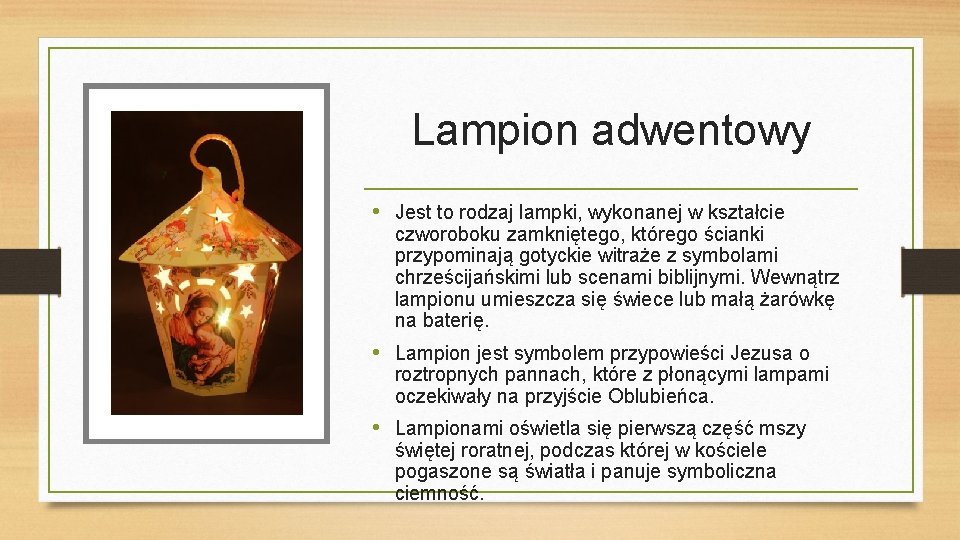 Lampion adwentowy

• Jest to rodzaj lampki, wykonanej w kształcie czworoboku zamkniętego, którego ścianki przypominają gotyckie witraże z symbolami chrześcijańskimi lub scenami biblijnymi. Wewnątrz lampionu umieszcza się świece lub małą żarówkę na baterię.

• Lampion jest symbolem przypowieści Jezusa o roztropnych pannach, które z płonącymi lampami oczekiwały na przyjście Oblubieńca.

• Lampionami oświetla się pierwszą część mszy świętej roratnej, podczas której w kościele pogaszone są światła i panuje symboliczna ciemność.